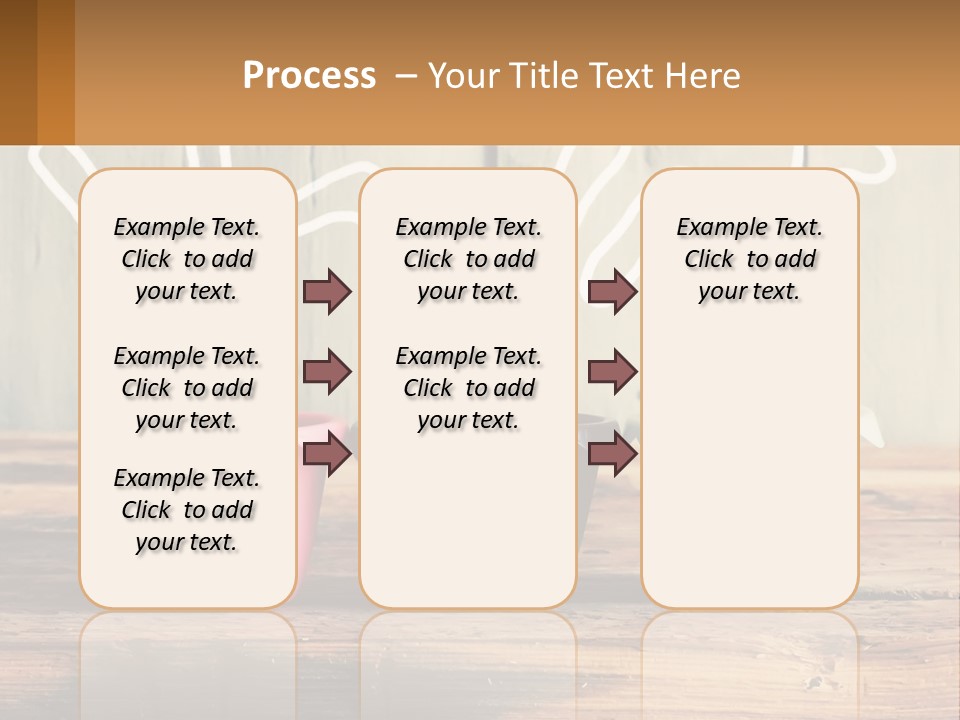 Process – Your Title Text Here

Example Text. Click to add your text.

Example Text. Click to add your text.

Example Text. Click to add your text.

Example Text. Click to add your text.

Example Text. Click to add your text.

Example Text. Click to add your text.